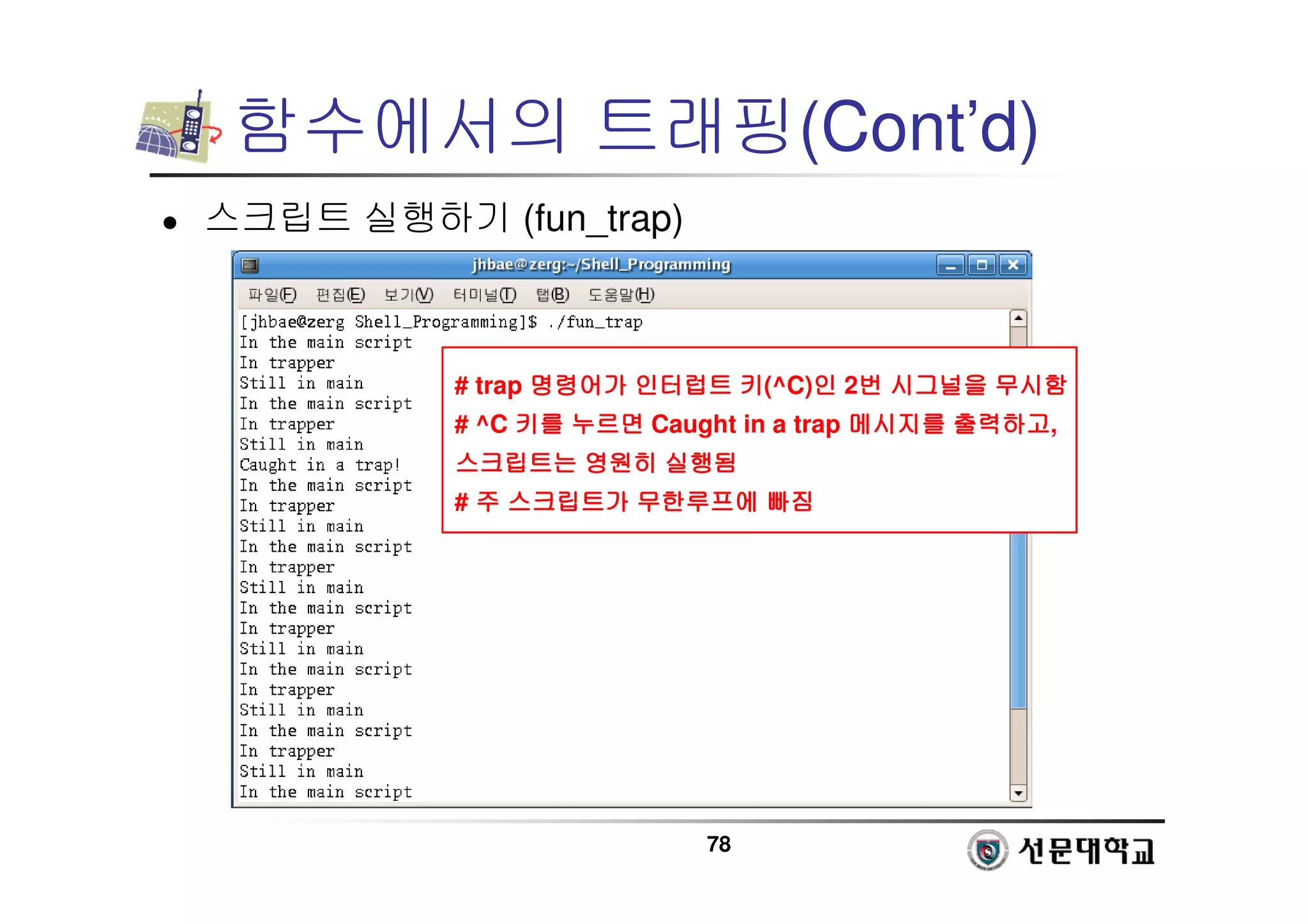 함수에서의 트래핑(Cont'd)

• 스크립트 실행하기 (fun_trap)

jhbae@zerg:~/Shell_Programming

파일(F) 편집(E) 보기(V) 터미널(T) 탭(B) 도움말(H)

[jhbae@zerg Shell_Programming]$ ./fun_trap
In the main script
In trapper
Still in main
In the main script
In trapper
Still in main
Caught in a trap!
In the main script
In trapper
Still in main
In the main script
In trapper
Still in main
In the main script
In trapper
Still in main
In the main script
In trapper
Still in main
In the main script
In trapper
Still in main
In the main script

# trap 명령어가 인터럽트 키(^C)인 2번 시그널을 무시함
# ^C 키를 누르면 Caught in a trap 메시지를 출력하고, 스크립트는 영원히 실행됨
# 주 스크립트가 무한루프에 빠짐

78

선문대학교